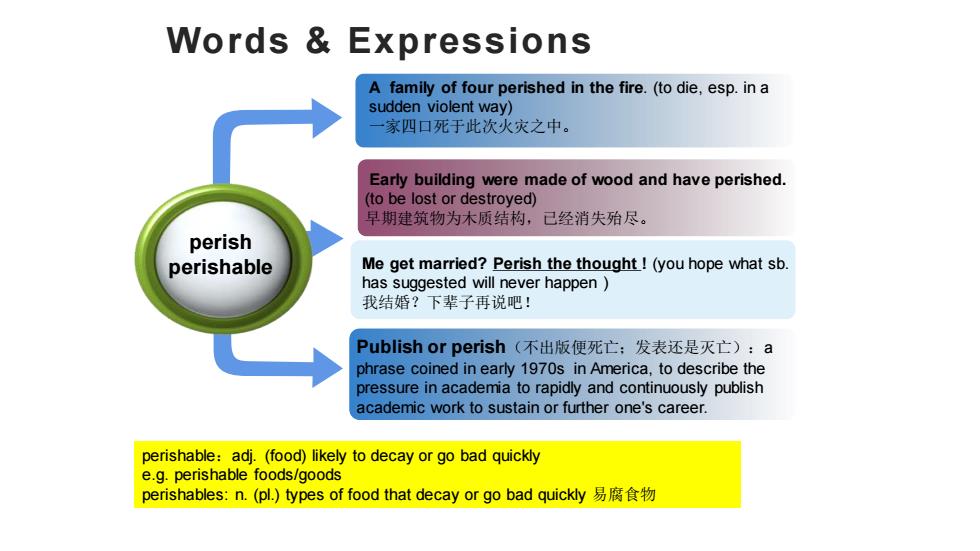 Words & Expressions

perish
perishable

A family of four perished in the fire. (to die, esp. in a sudden violent way)
一家四口死于此次火灾之中。

Early building were made of wood and have perished. (to be lost or destroyed)
早期建筑物为木质结构，已经消失殆尽。

Me get married? Perish the thought ! (you hope what sb. has suggested will never happen )
我结婚？下辈子再说吧！

Publish or perish（不出版便死亡；发表还是灭亡）：a phrase coined in early 1970s in America, to describe the pressure in academia to rapidly and continuously publish academic work to sustain or further one's career.

perishable：adj. (food) likely to decay or go bad quickly
e.g. perishable foods/goods
perishables: n. (pl.) types of food that decay or go bad quickly 易腐食物